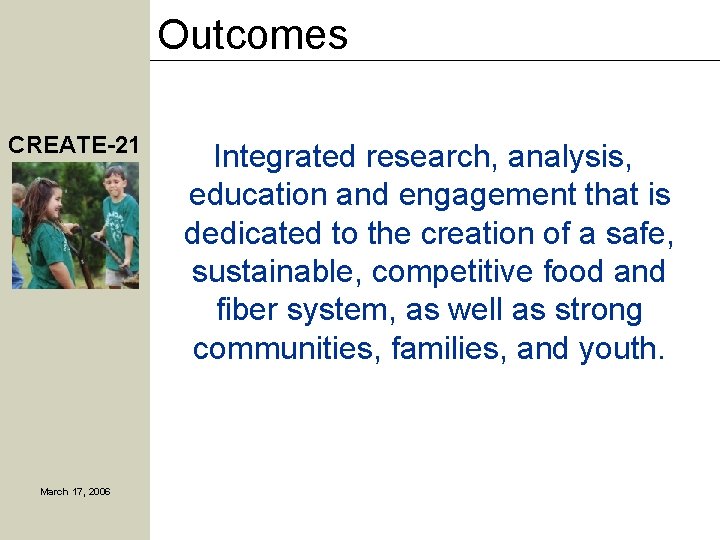 Outcomes

CREATE-21

Integrated research, analysis, education and engagement that is dedicated to the creation of a safe, sustainable, competitive food and fiber system, as well as strong communities, families, and youth.

March 17, 2006